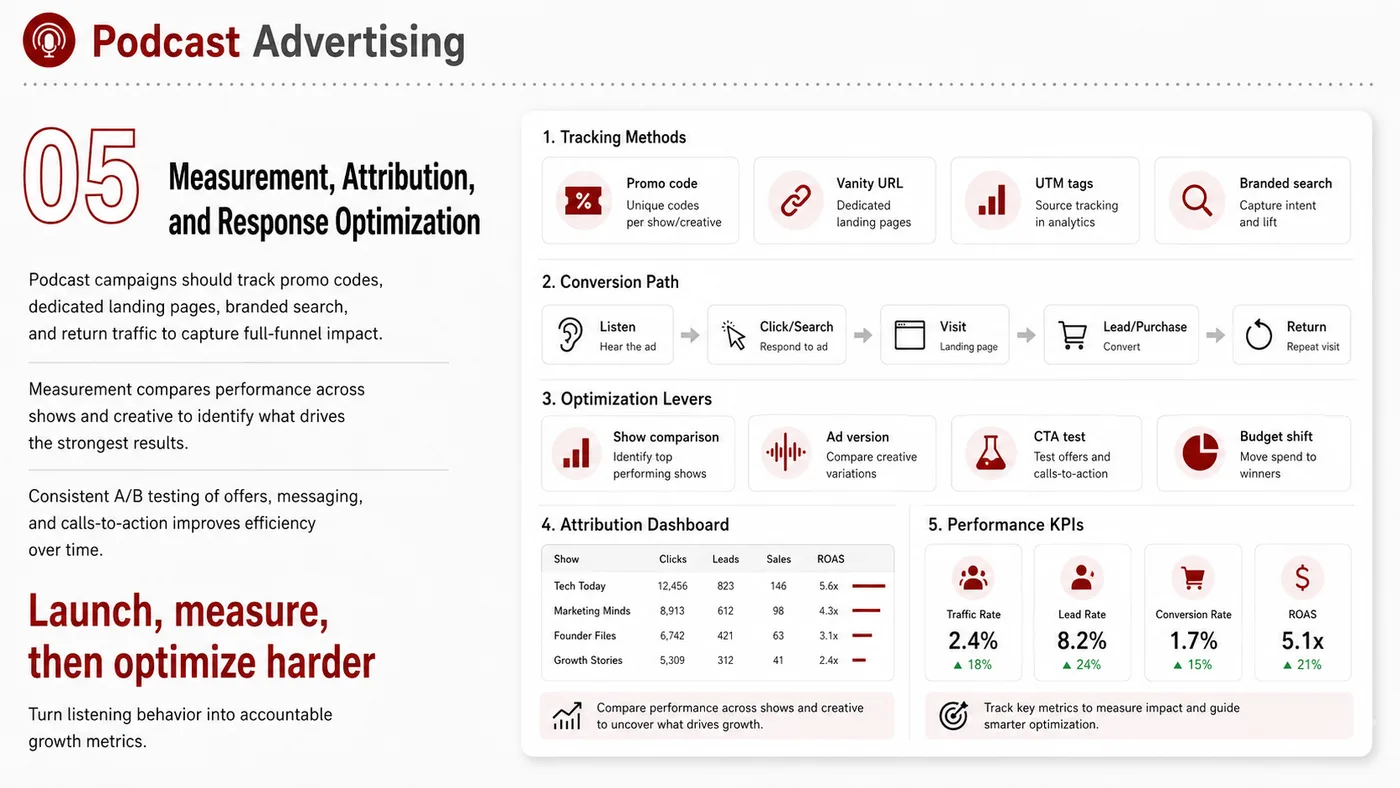 Podcast Advertising

05

Measurement, Attribution, and Response Optimization

Podcast campaigns should track promo codes, dedicated landing pages, branded search, and return traffic to capture full-funnel impact.

Measurement compares performance across shows and creative to identify what drives the strongest results.

Consistent A/B testing of offers, messaging, and calls-to-action improves efficiency over time.

Launch, measure, then optimize harder

Turn listening behavior into accountable growth metrics.

1. Tracking Methods

Promo code
Unique codes per show/creative

Vanity URL
Dedicated landing pages

UTM tags
Source tracking in analytics

Branded search
Capture intent and lift

2. Conversion Path

Listen
Hear the ad

Click/Search
Respond to ad

Visit
Landing page

Lead/Purchase
Convert

Return
Repeat visit

3. Optimization Levers

Show comparison
Identify top performing shows

Ad version
Compare creative variations

CTA test
Test offers and calls-to-action

Budget shift
Move spend to winners

4. Attribution Dashboard

| Show | Clicks | Leads | Sales | ROAS |
|---|---|---|---|---|
| Tech Today | 12,456 | 823 | 146 | 5.6x |
| Marketing Minds | 8,913 | 612 | 98 | 4.3x |
| Founder Files | 6,742 | 421 | 63 | 3.1x |
| Growth Stories | 5,309 | 312 | 41 | 2.4x |

Compare performance across shows and creative to uncover what drives growth.

5. Performance KPIs

Traffic Rate
2.4%
▲ 18%

Lead Rate
8.2%
▲ 24%

Conversion Rate
1.7%
▲ 15%

ROAS
5.1x
▲ 21%

Track key metrics to measure impact and guide smarter optimization.